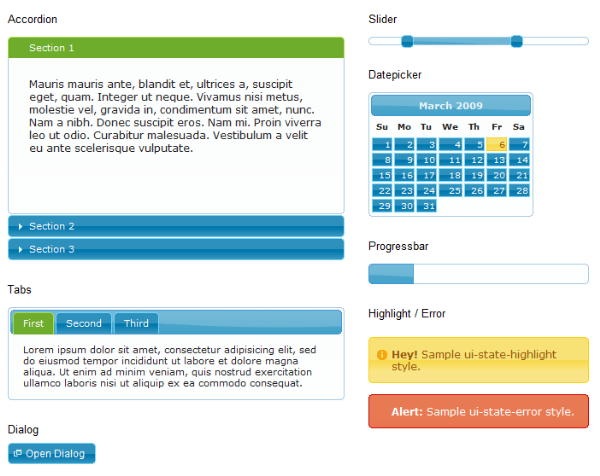 Accordion

Section 1

Mauris mauris ante, blandit et, ultrices a, suscipit eget, quam. Integer ut neque. Vivamus nisi metus, molestie vel, gravida in, condimentum sit amet, nunc. Nam a nibh. Donec suscipit eros. Nam mi. Proin viverra leo ut odio. Curabitur malesuada. Vestibulum a velit eu ante scelerisque vulputate.

Section 2

Section 3

Tabs

First Second Third

Lorem ipsum dolor sit amet, consectetur adipisicing elit, sed do eiusmod tempor incididunt ut labore et dolore magna aliqua. Ut enim ad minim veniam, quis nostrud exercitation ullamco laboris nisi ut aliquip ex ea commodo consequat.

Dialog

Open Dialog

Slider

Datepicker

March 2009

| Su | Mo | Tu | We | Th | Fr | Sa |
|---|---|---|---|---|---|---|
| 1 | 2 | 3 | 4 | 5 | 6 | 7 |
| 8 | 9 | 10 | 11 | 12 | 13 | 14 |
| 15 | 16 | 17 | 18 | 19 | 20 | 21 |
| 22 | 23 | 24 | 25 | 26 | 27 | 28 |
| 29 | 30 | 31 | | | | |

Progressbar

Highlight / Error

Hey! Sample ui-state-highlight style.

Alert: Sample ui-state-error style.